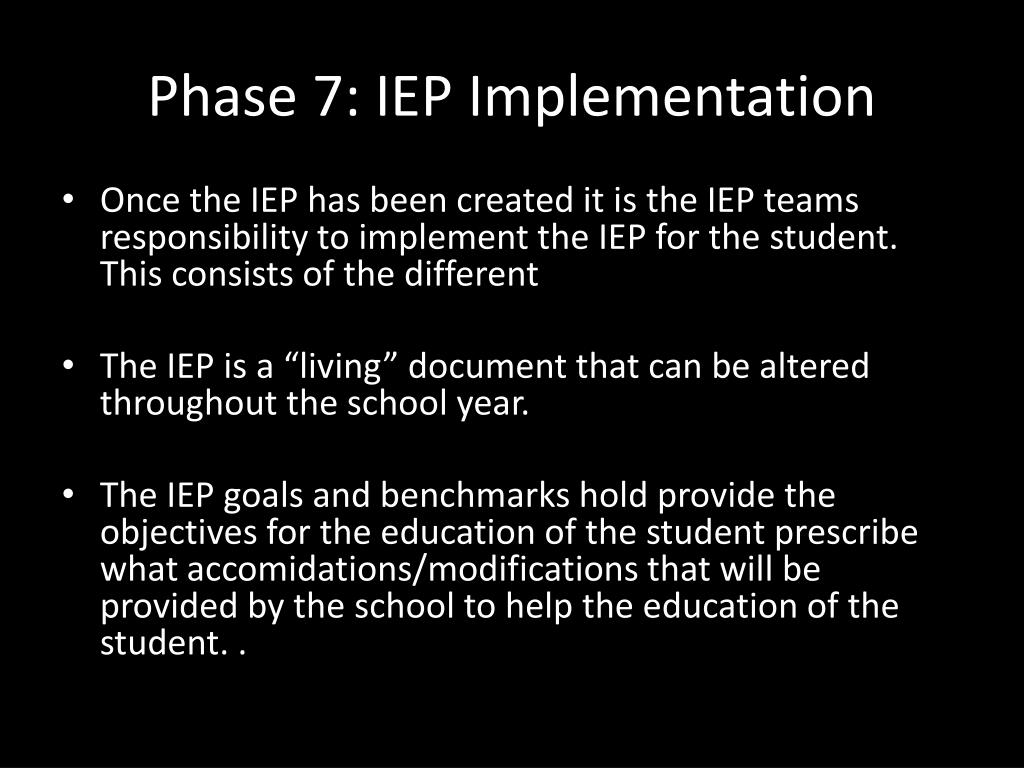 Phase 7: IEP Implementation

• Once the IEP has been created it is the IEP teams responsibility to implement the IEP for the student. This consists of the different

• The IEP is a “living” document that can be altered throughout the school year.

• The IEP goals and benchmarks hold provide the objectives for the education of the student prescribe what accomidations/modifications that will be provided by the school to help the education of the student. .